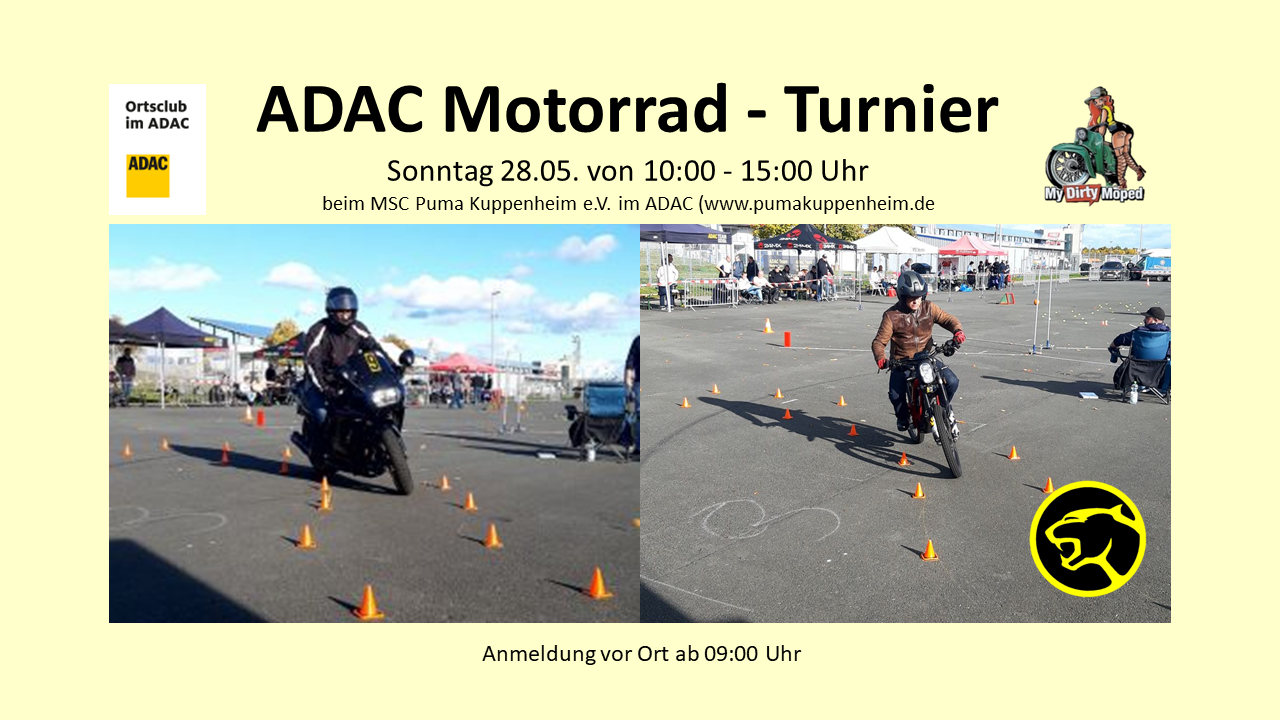 Ortsclub im ADAC

ADAC

ADAC Motorrad - Turnier

Sonntag 28.05. von 10:00 - 15:00 Uhr

beim MSC Puma Kuppenheim e.V. im ADAC (www.pumakuppenheim.de

My Dirty Moped

Anmeldung vor Ort ab 09:00 Uhr